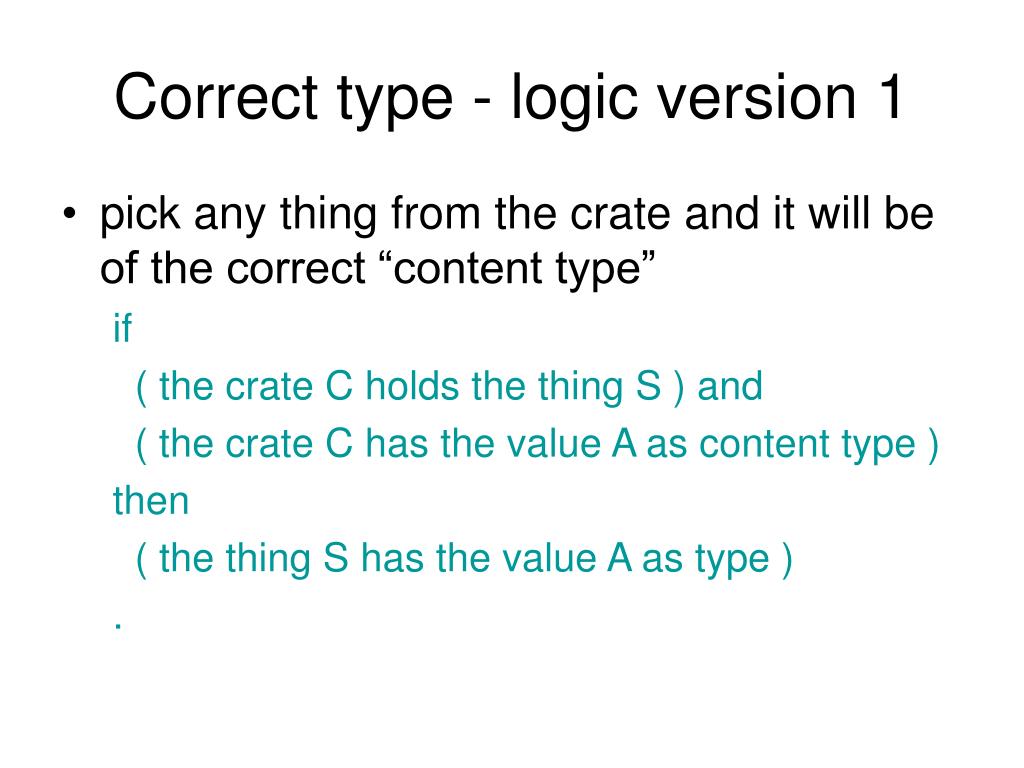 Correct type - logic version 1

• pick any thing from the crate and it will be of the correct “content type”

if
( the crate C holds the thing S ) and
( the crate C has the value A as content type )
then
( the thing S has the value A as type )
.